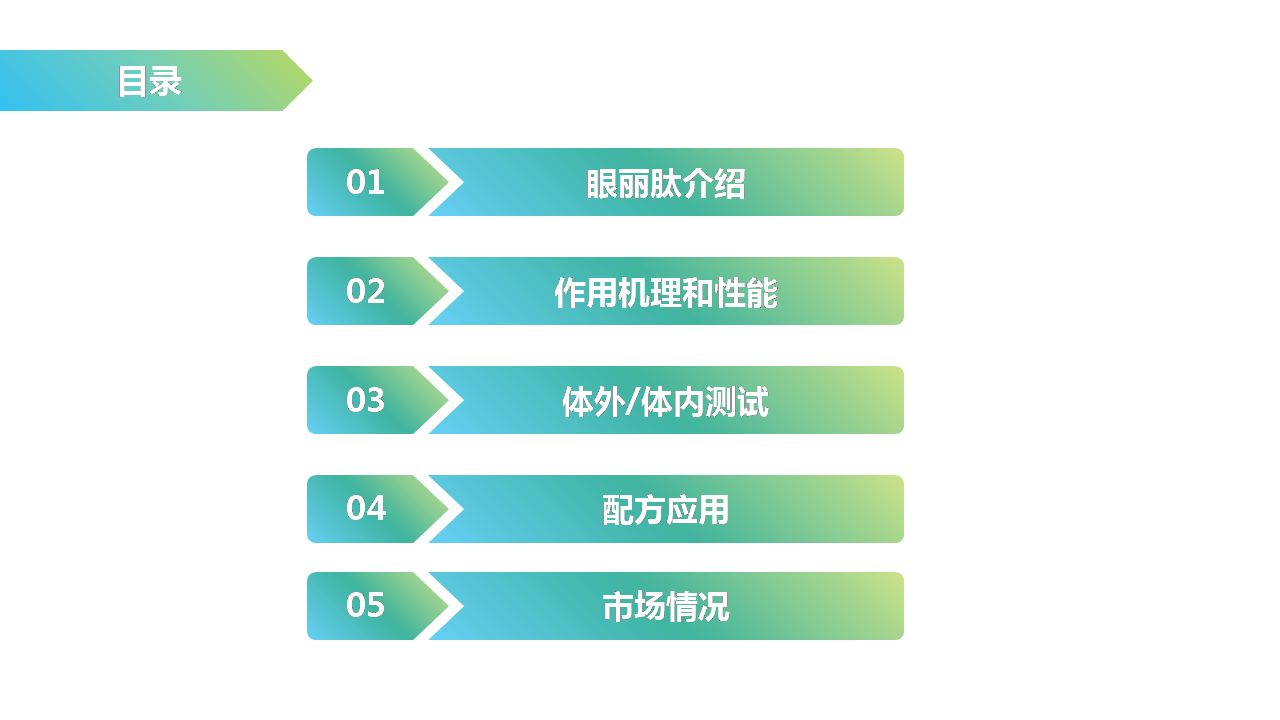 目录

01 眼丽肽介绍

02 作用机理和性能

03 体外/体内测试

04 配方应用

05 市场情况